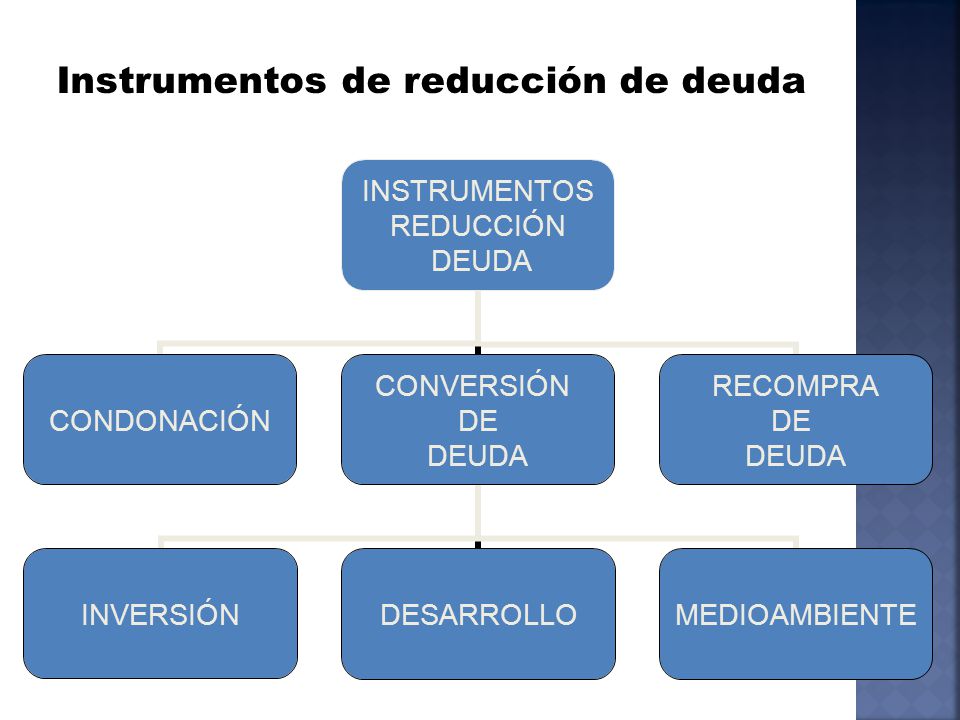 Instrumentos de reducción de deuda

INSTRUMENTOS REDUCCIÓN DEUDA

CONDONACIÓN

CONVERSIÓN DE DEUDA

RECOMPRA DE DEUDA

INVERSIÓN

DESARROLLO

MEDIOAMBIENTE